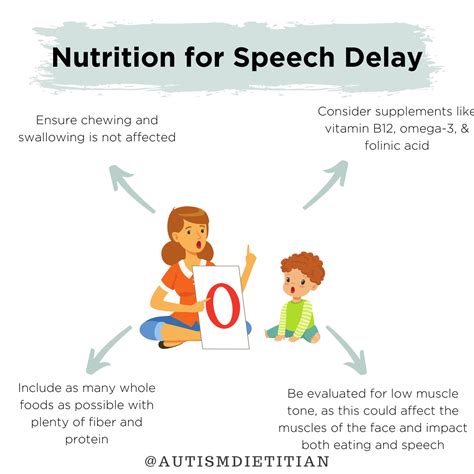 Nutrition for Speech Delay

Ensure chewing and swallowing is not affected

Consider supplements like vitamin B12, omega-3, & folinic acid

O

Include as many whole foods as possible with plenty of fiber and protein

Be evaluated for low muscle tone, as this could affect the muscles of the face and impact both eating and speech

@AUTISMDIETITIAN